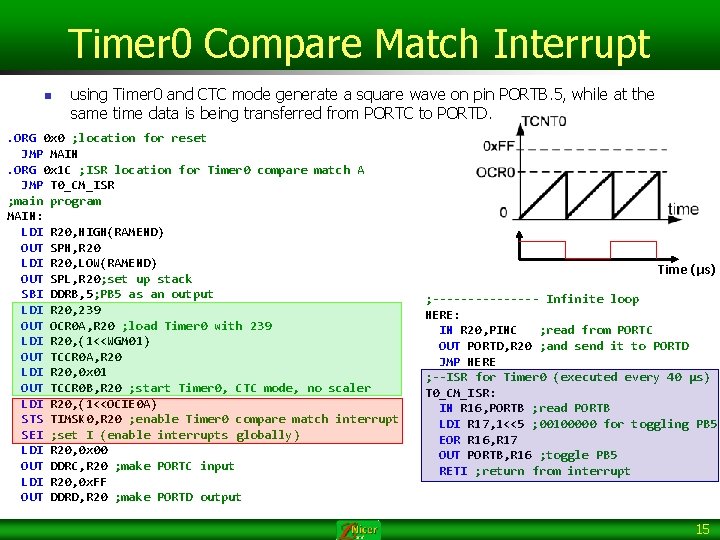 Timer0 Compare Match Interrupt

using Timer0 and CTC mode generate a square wave on pin PORTB.5, while at the same time data is being transferred from PORTC to PORTD.

.ORG 0x0 ;location for reset
JMP MAIN
.ORG 0x1C ;ISR location for Timer0 compare match A
JMP T0_CM_ISR
;main program
MAIN:
LDI R20,HIGH(RAMEND)
OUT SPH,R20
LDI R20,LOW(RAMEND)
OUT SPL,R20;set up stack
SBI DDRB,5;PB5 as an output
LDI R20,239
OUT OCR0A,R20 ;load Timer0 with 239
LDI R20,(1<<WGM01)
OUT TCCR0A,R20
LDI R20,0x01
OUT TCCR0B,R20 ;start Timer0, CTC mode, no scaler
LDI R20,(1<<OCIE0A)
STS TIMSK0,R20 ;enable Timer0 compare match interrupt
SEI ;set I (enable interrupts globally)
LDI R20,0x00
OUT DDRC,R20 ;make PORTC input
LDI R20,0xFF
OUT DDRD,R20 ;make PORTD output

TCNT0
0xFF
OCR0
0
time
Time (µs)

;-------------- Infinite loop
HERE:
IN R20,PINC ;read from PORTC
OUT PORTD,R20 ;and send it to PORTD
JMP HERE
;--ISR for Timer0 (executed every 40 µs)
T0_CM_ISR:
IN R16,PORTB ;read PORTB
LDI R17,1<<5 ;00100000 for toggling PB5
EOR R16,R17
OUT PORTB,R16 ;toggle PB5
RETI ;return from interrupt

Nicer
15